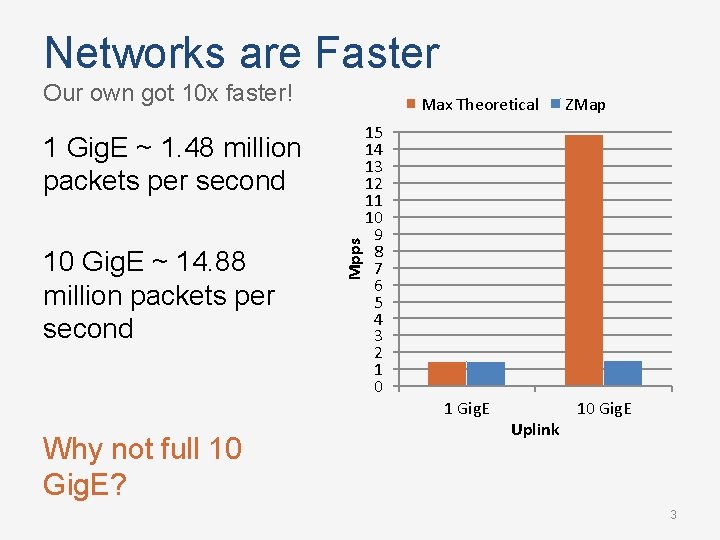 Networks are Faster

Our own got 10x faster!

1 GigE ~ 1.48 million packets per second

10 GigE ~ 14.88 million packets per second

Why not full 10 GigE?

Max Theoretical
ZMap

15
14
13
12
11
10
9
8
7
6
5
4
3
2
1
0

Mpps

1 GigE
10 GigE

Uplink

3